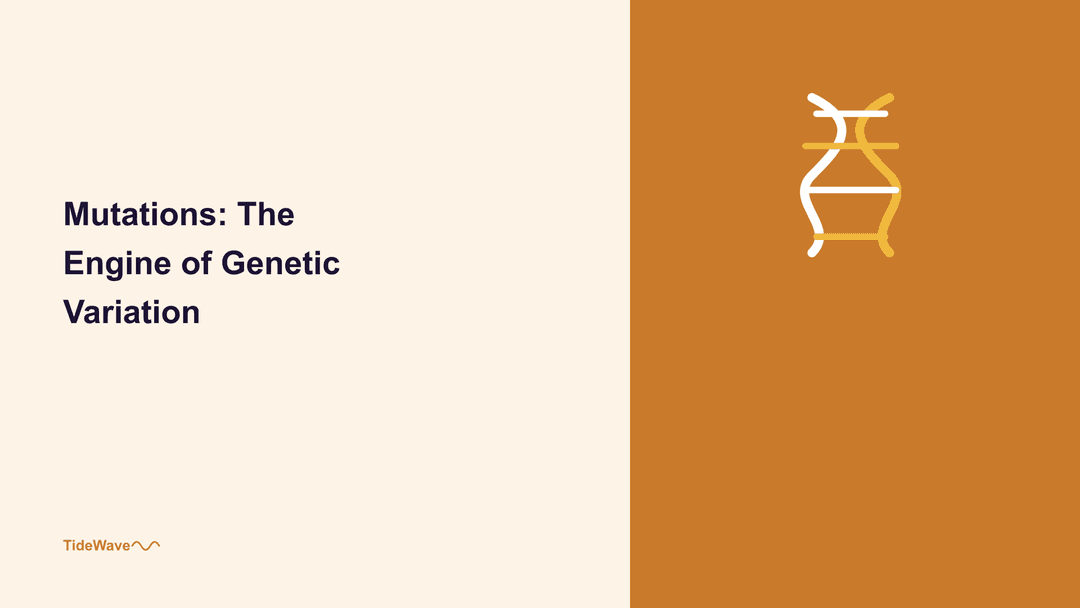 Mutations: The Engine of Genetic Variation

TideWave